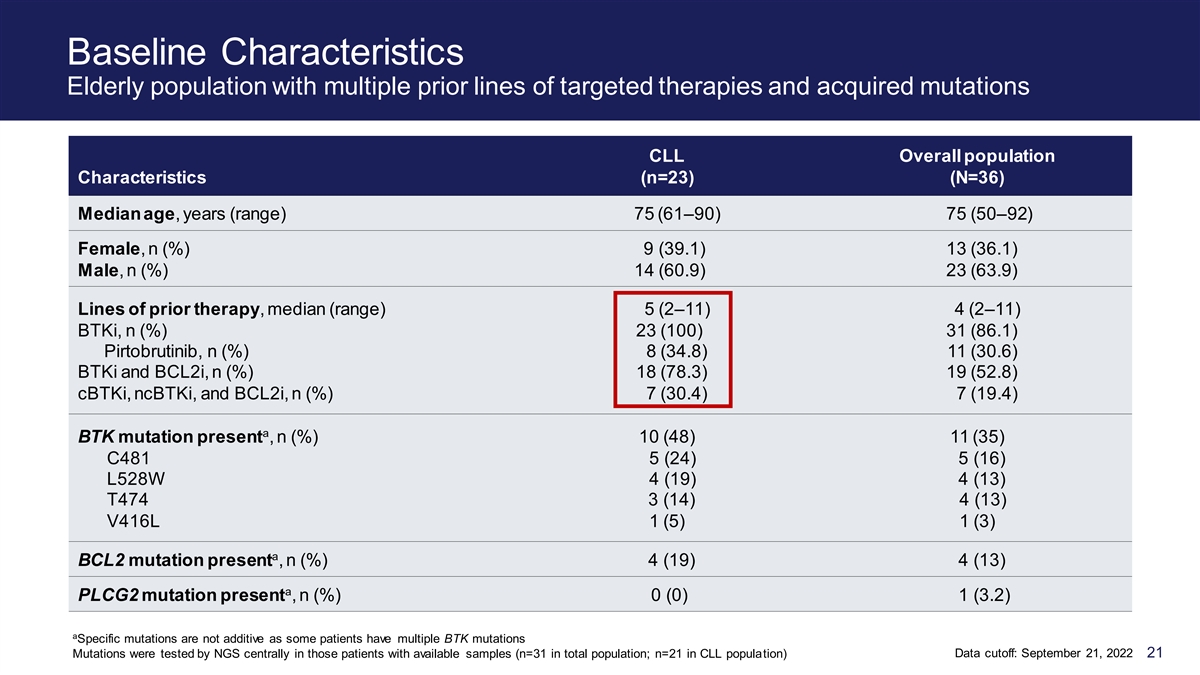 Baseline Characteristics
Elderly population with multiple prior lines of targeted therapies and acquired mutations

| Characteristics | CLL (n=23) | Overall population (N=36) |
|---|---|---|
| Median age, years (range) | 75 (61–90) | 75 (50–92) |
| Female, n (%) | 9 (39.1) | 13 (36.1) |
| Male, n (%) | 14 (60.9) | 23 (63.9) |
| Lines of prior therapy, median (range) | 5 (2–11) | 4 (2–11) |
| BTKi, n (%) | 23 (100) | 31 (86.1) |
| Pirtobrutinib, n (%) | 8 (34.8) | 11 (30.6) |
| BTKi and BCL2i, n (%) | 18 (78.3) | 19 (52.8) |
| cBTKi, ncBTKi, and BCL2i, n (%) | 7 (30.4) | 7 (19.4) |
| BTK mutation present$^{a}$, n (%) | 10 (48) | 11 (35) |
| C481 | 5 (24) | 5 (16) |
| L528W | 4 (19) | 4 (13) |
| T474 | 3 (14) | 4 (13) |
| V416L | 1 (5) | 1 (3) |
| BCL2 mutation present$^{a}$, n (%) | 4 (19) | 4 (13) |
| PLCG2 mutation present$^{a}$, n (%) | 0 (0) | 1 (3.2) |

$^{a}$Specific mutations are not additive as some patients have multiple BTK mutations
Mutations were tested by NGS centrally in those patients with available samples (n=31 in total population; n=21 in CLL population)

Data cutoff: September 21, 2022 21